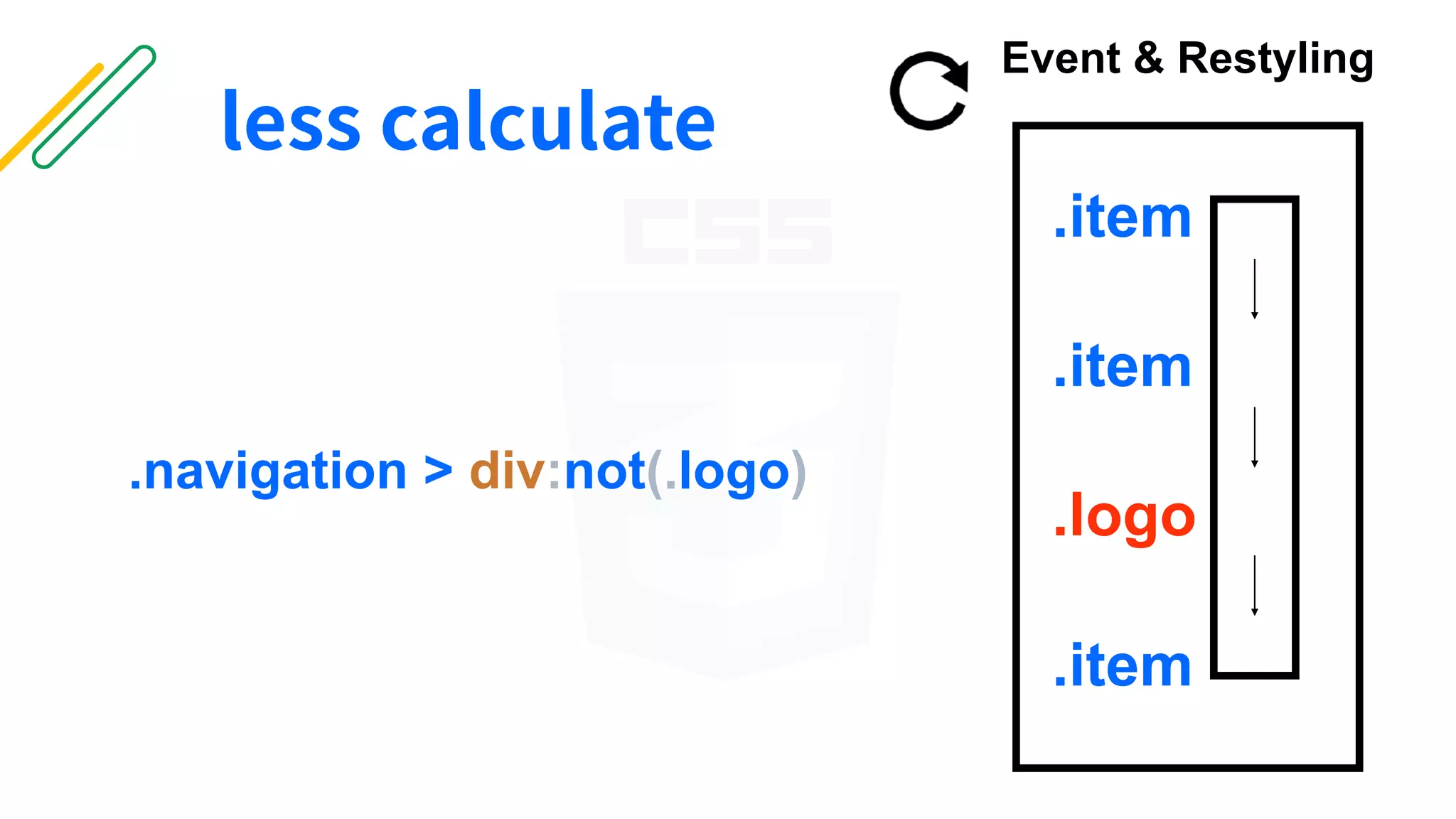 less calculate

Event & Restyling

CSS

.navigation > div:not(.logo)

.item

.item

.logo

.item